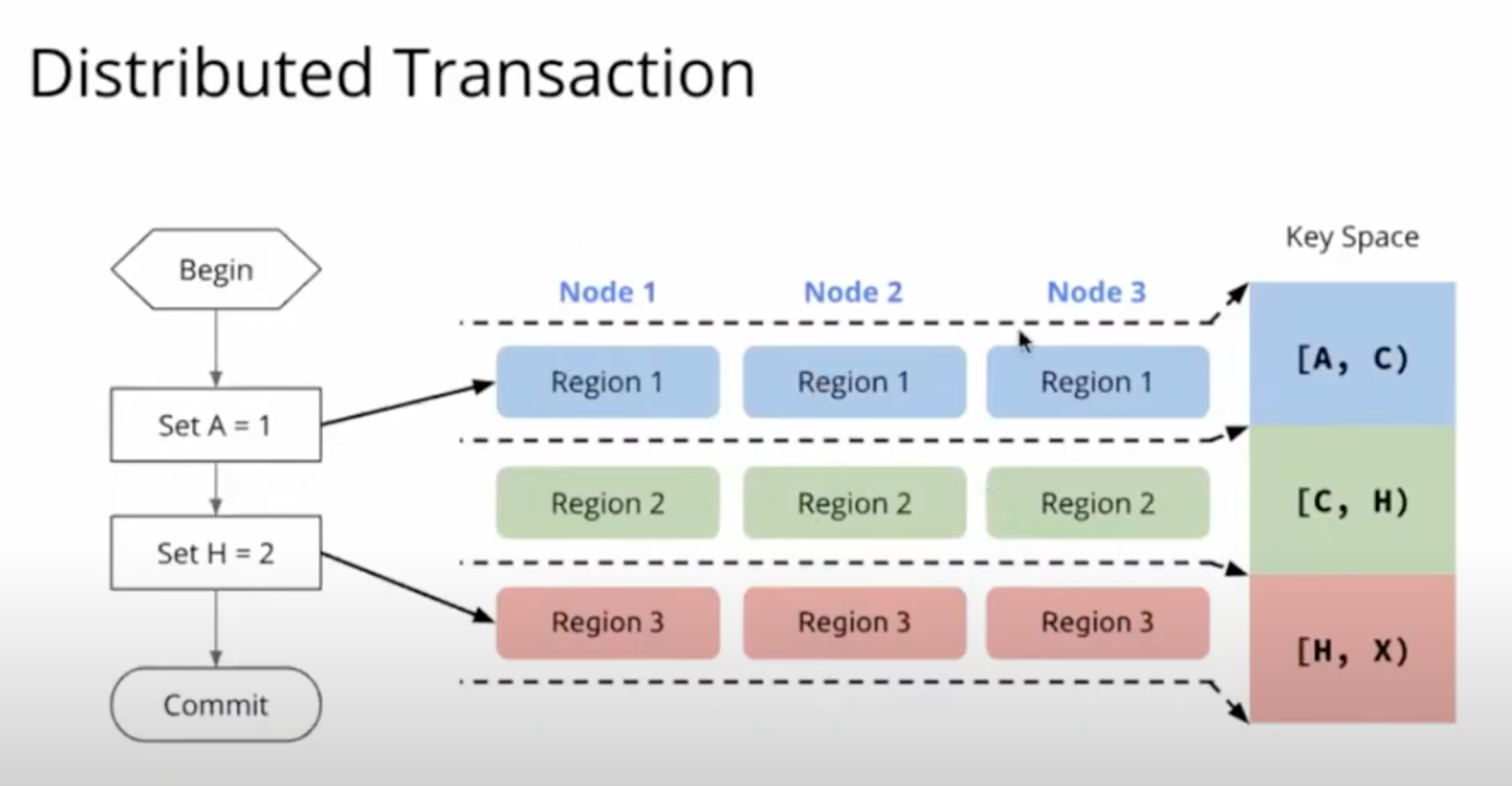 Distributed Transaction

Begin

Set A = 1

Set H = 2

Commit

Node 1

Node 2

Node 3

Region 1

Region 1

Region 1

Region 2

Region 2

Region 2

Region 3

Region 3

Region 3

Key Space

[A, C)

[C, H)

[H, X)